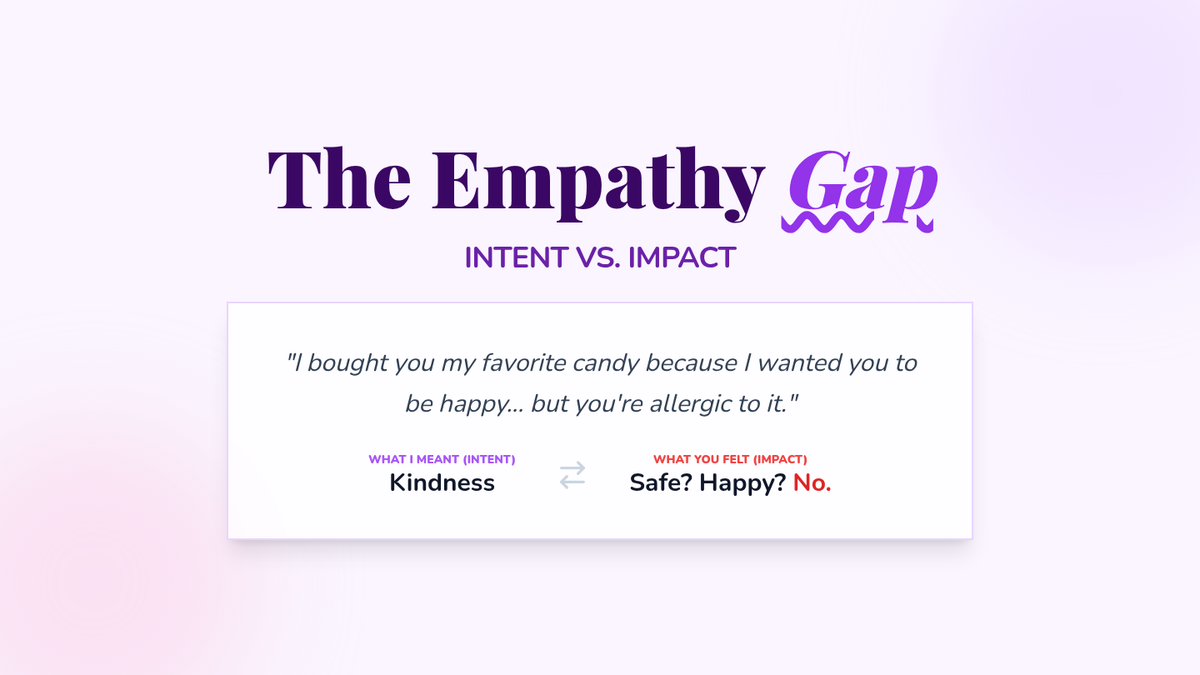 The Empathy Gap

INTENT VS. IMPACT

"I bought you my favorite candy because I wanted you to be happy... but you're allergic to it."

WHAT I MEANT (INTENT)
Kindness

WHAT YOU FELT (IMPACT)
Safe? Happy? No.